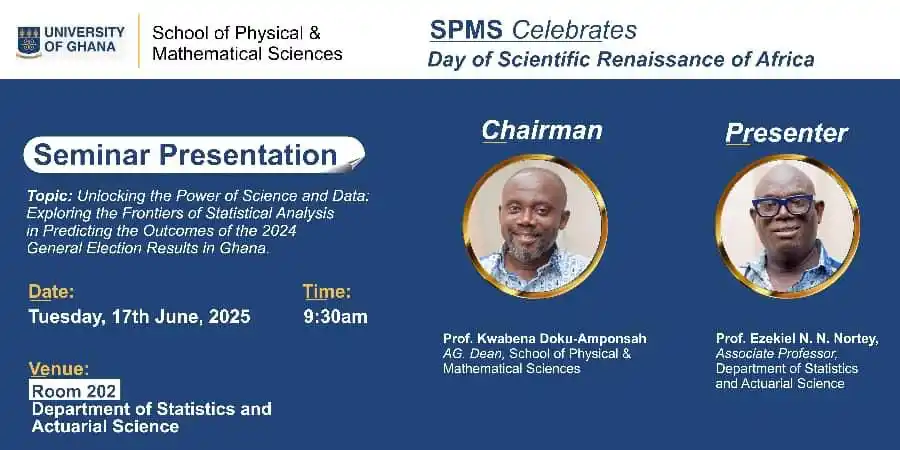 UNIVERSITY OF GHANA

School of Physical & Mathematical Sciences

SPMS Celebrates
Day of Scientific Renaissance of Africa

Seminar Presentation

Topic: Unlocking the Power of Science and Data: Exploring the Frontiers of Statistical Analysis in Predicting the Outcomes of the 2024 General Election Results in Ghana.

Date:
Tuesday, 17th June, 2025

Time:
9:30am

Venue:
Room 202
Department of Statistics and Actuarial Science

Chairman

Prof. Kwabena Doku-Amponsah
AG. Dean, School of Physical & Mathematical Sciences

Presenter

Prof. Ezekiel N. N. Nortey,
Associate Professor,
Department of Statistics and Actuarial Science